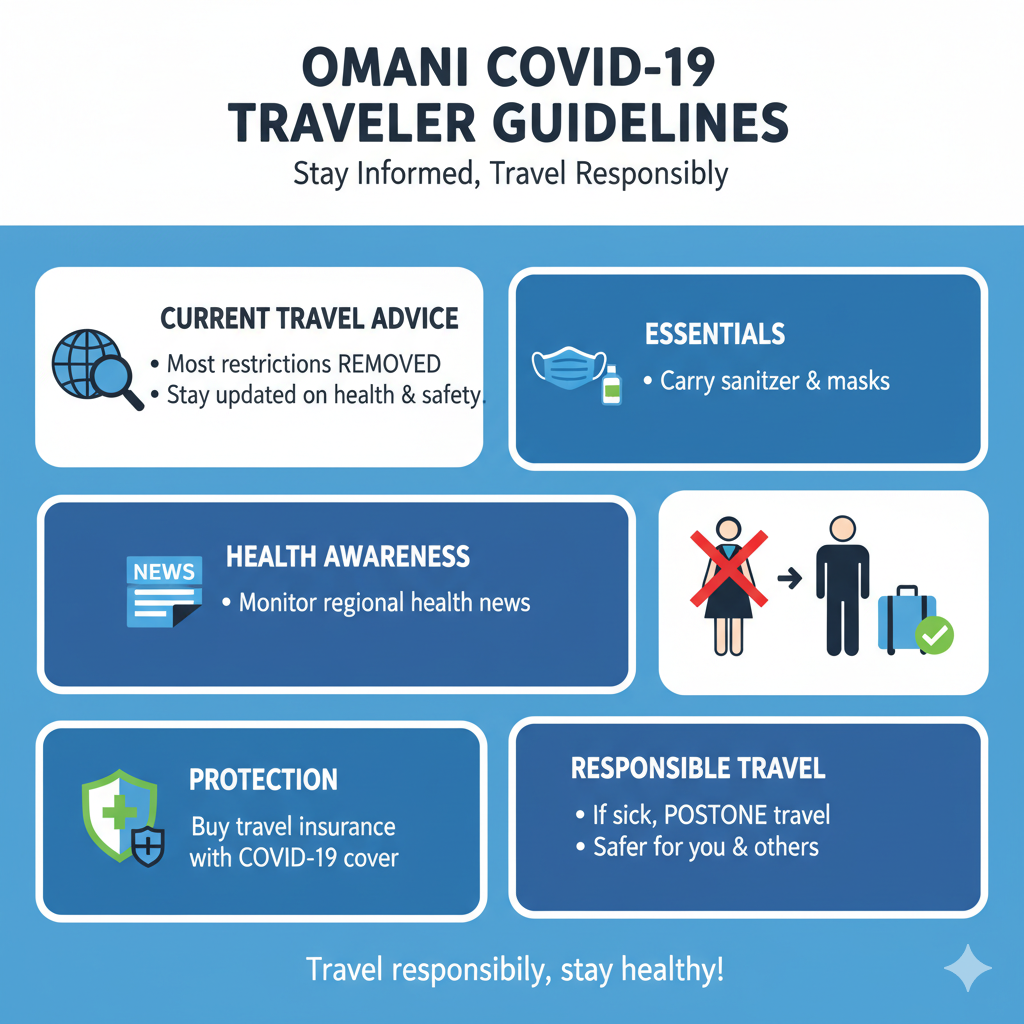 OMANI COVID-19 TRAVELER GUIDELINES
Stay Informed, Travel Responsibly

CURRENT TRAVEL ADVICE
• Most restrictions REMOVED
• Stay updated on health & safety.

ESSENTIALS
• Carry sanitzer & masks

NEWS

HEALTH AWARENESS
• Monitor regional health news

PROTECTION
Buy travel insurance with COVID-19 cover

RESPONSIBLE TRAVEL
• If sick, POSTONE travel
• Safer for you & others

Travel responsibily, stay healthy!